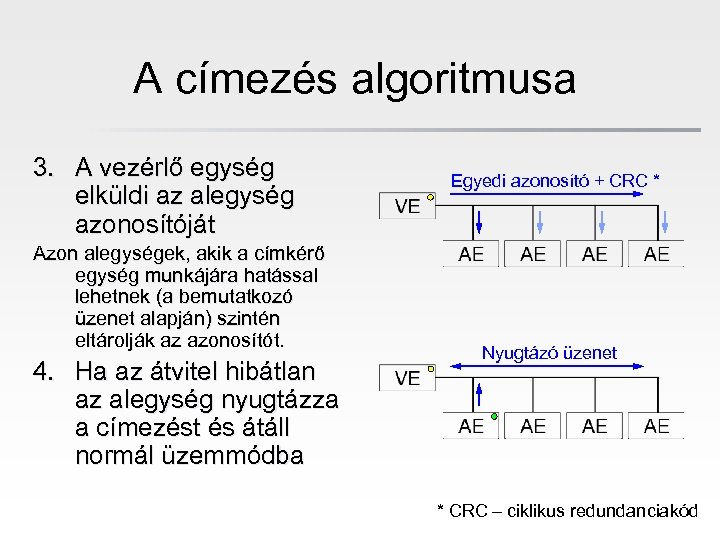 A címezés algoritmusa

3. A vezérlő egység elküldi az alegység azonosítóját

Azon alegységek, akik a címkérő egység munkájára hatással lehetnek (a bemutatkozó üzenet alapján) szintén eltárolják az azonosítót.

4. Ha az átvitel hibátlan az alegység nyugtázza a címezést és átáll normál üzemmódba

Egyedi azonosító + CRC *

VE

AE AE AE AE

Nyugtázó üzenet

VE

AE AE AE AE

* CRC – ciklikus redundanciakód